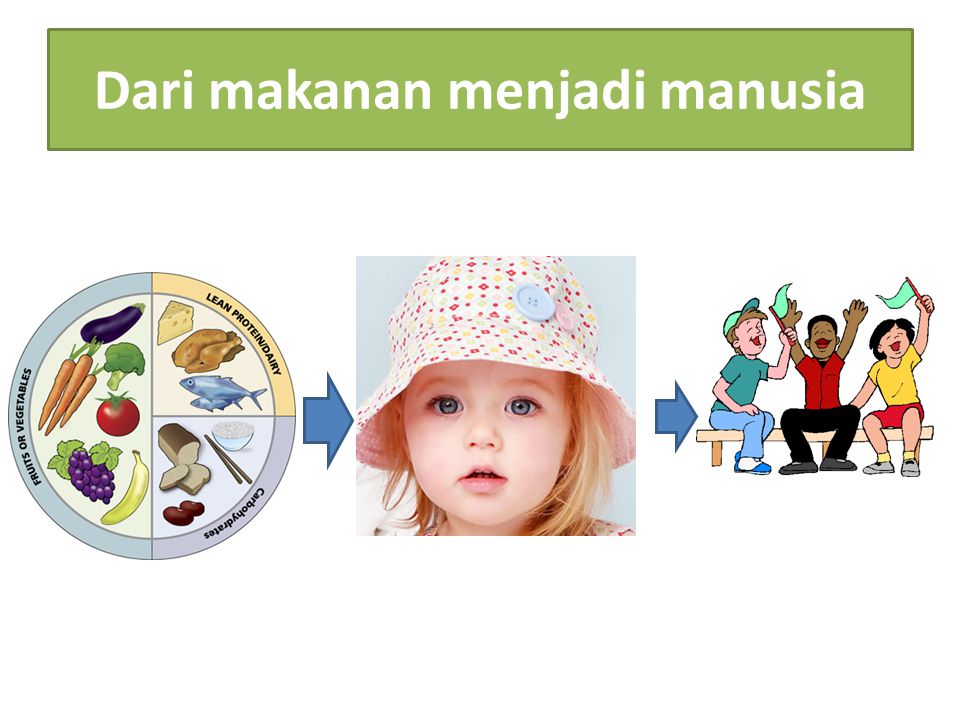 Dari makanan menjadi manusia

FRUITS OR VEGETABLES

LEAN PROTEIN/DAIRY

Carbohydrates